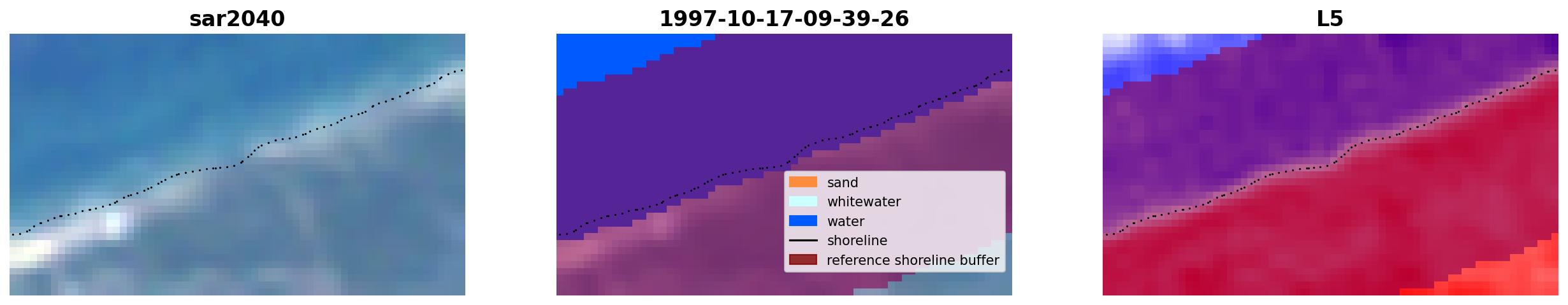 sar2040

1997-10-17-09-39-26

sand
whitewater
water
shoreline
reference shoreline buffer

L5